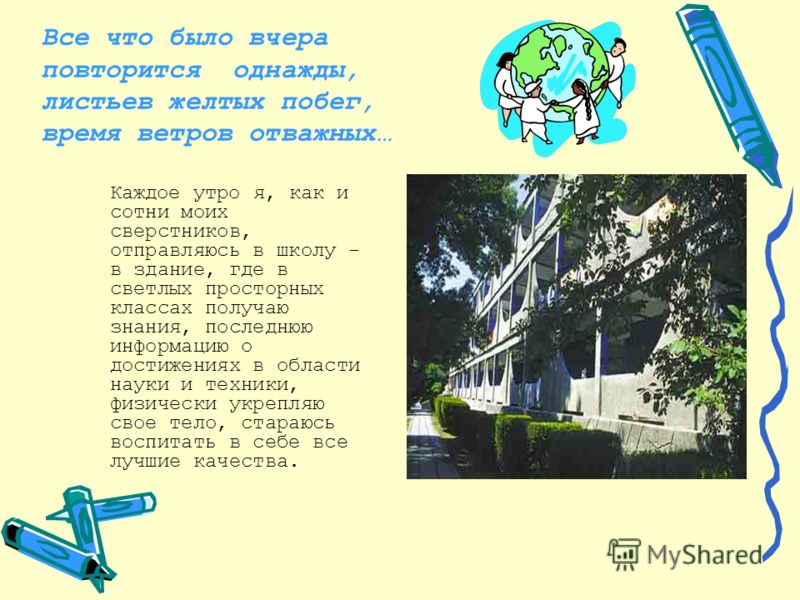 Все что было вчера
повторится однажды,
листьев желтых побег,
время ветров отважных…

Каждое утро я, как и сотни моих сверстников, отправляюсь в школу - в здание, где в светлых просторных классах получаю знания, последнюю информацию о достижениях в области науки и техники, физически укрепляю свое тело, стараюсь воспитать в себе все лучшие качества.

MyShared